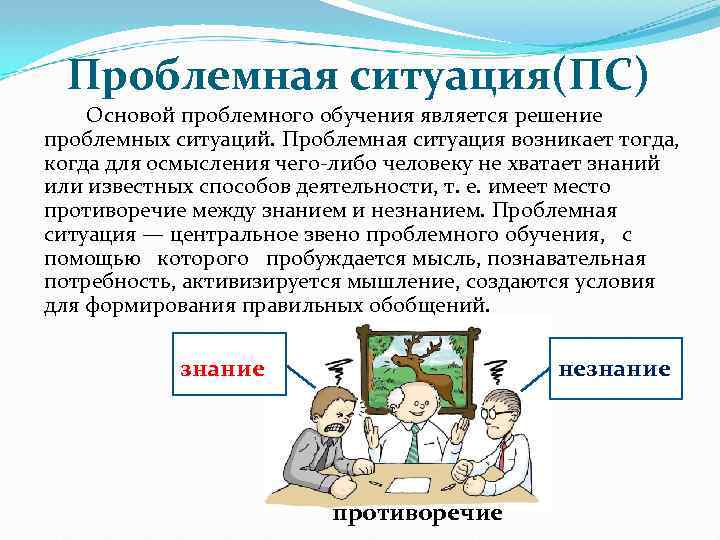 Проблемная ситуация(ПС)

Основой проблемного обучения является решение проблемных ситуаций. Проблемная ситуация возникает тогда, когда для осмысления чего-либо человеку не хватает знаний или известных способов деятельности, т. е. имеет место противоречие между знанием и незнанием. Проблемная ситуация — центральное звено проблемного обучения, с помощью которого пробуждается мысль, познавательная потребность, активизируется мышление, создаются условия для формирования правильных обобщений.

знание

незнание

противоречие